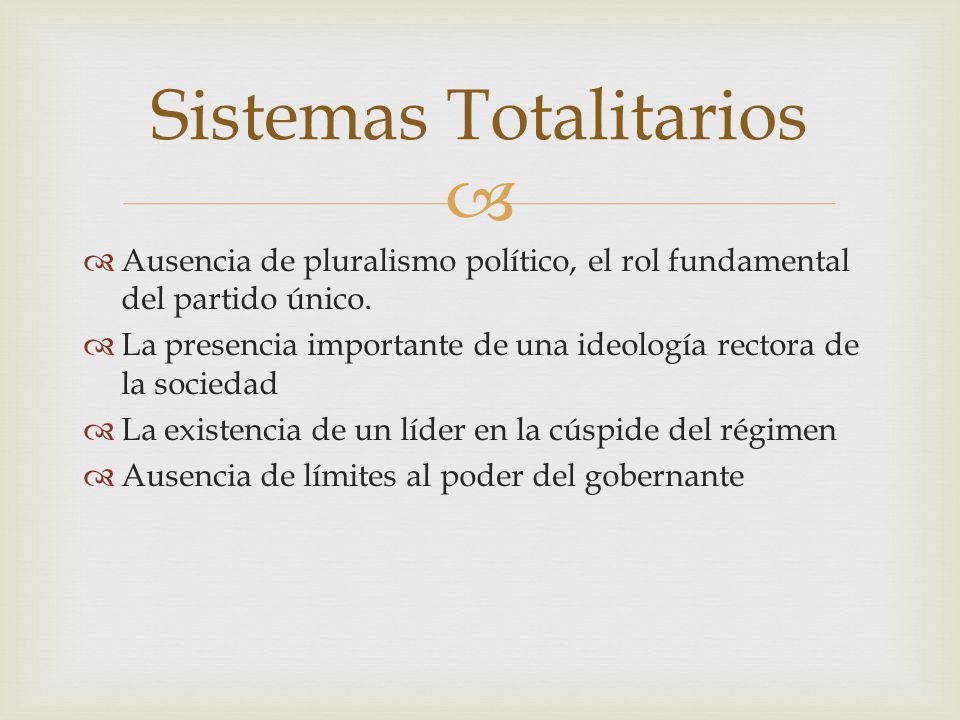 Sistemas Totalitarios

Ausencia de pluralismo político, el rol fundamental del partido único.

La presencia importante de una ideología rectora de la sociedad

La existencia de un líder en la cúspide del régimen

Ausencia de límites al poder del gobernante